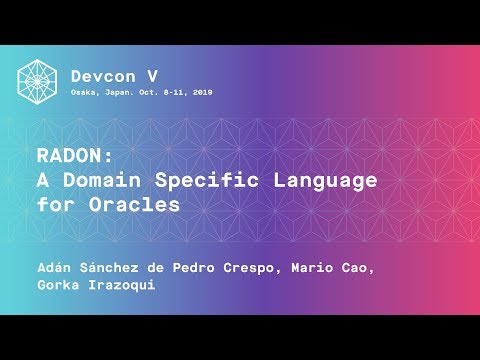 Devcon V
Osaka, Japan. Oct. 8-11, 2019

RADON:
A Domain Specific Language for Oracles

Adán Sánchez de Pedro Crespo, Mario Cao, Gorka Irazoqui